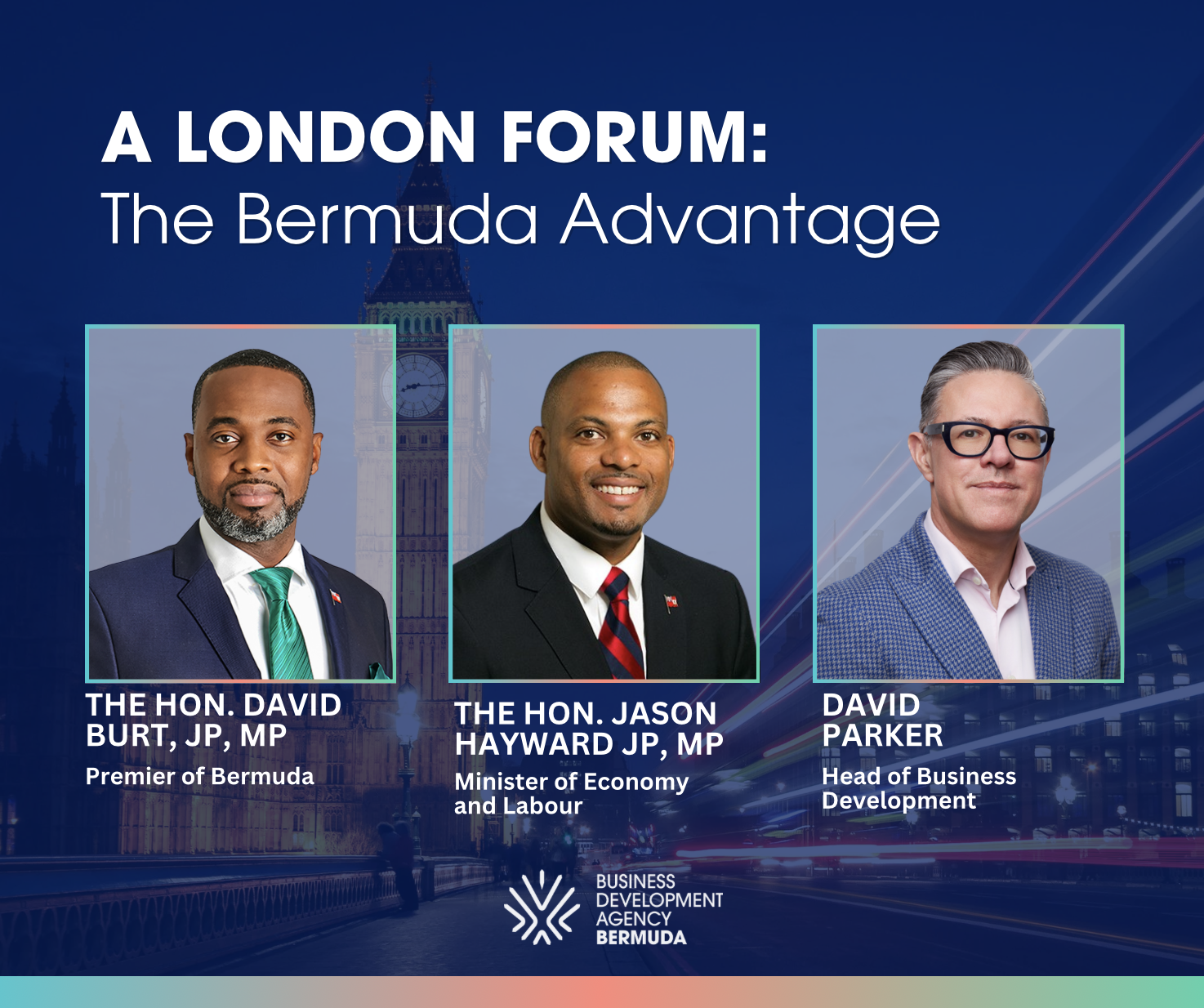 A LONDON FORUM:
The Bermuda Advantage

THE HON. DAVID BURT, JP, MP
Premier of Bermuda

THE HON. JASON HAYWARD JP, MP
Minister of Economy and Labour

DAVID PARKER
Head of Business Development

BUSINESS DEVELOPMENT AGENCY BERMUDA